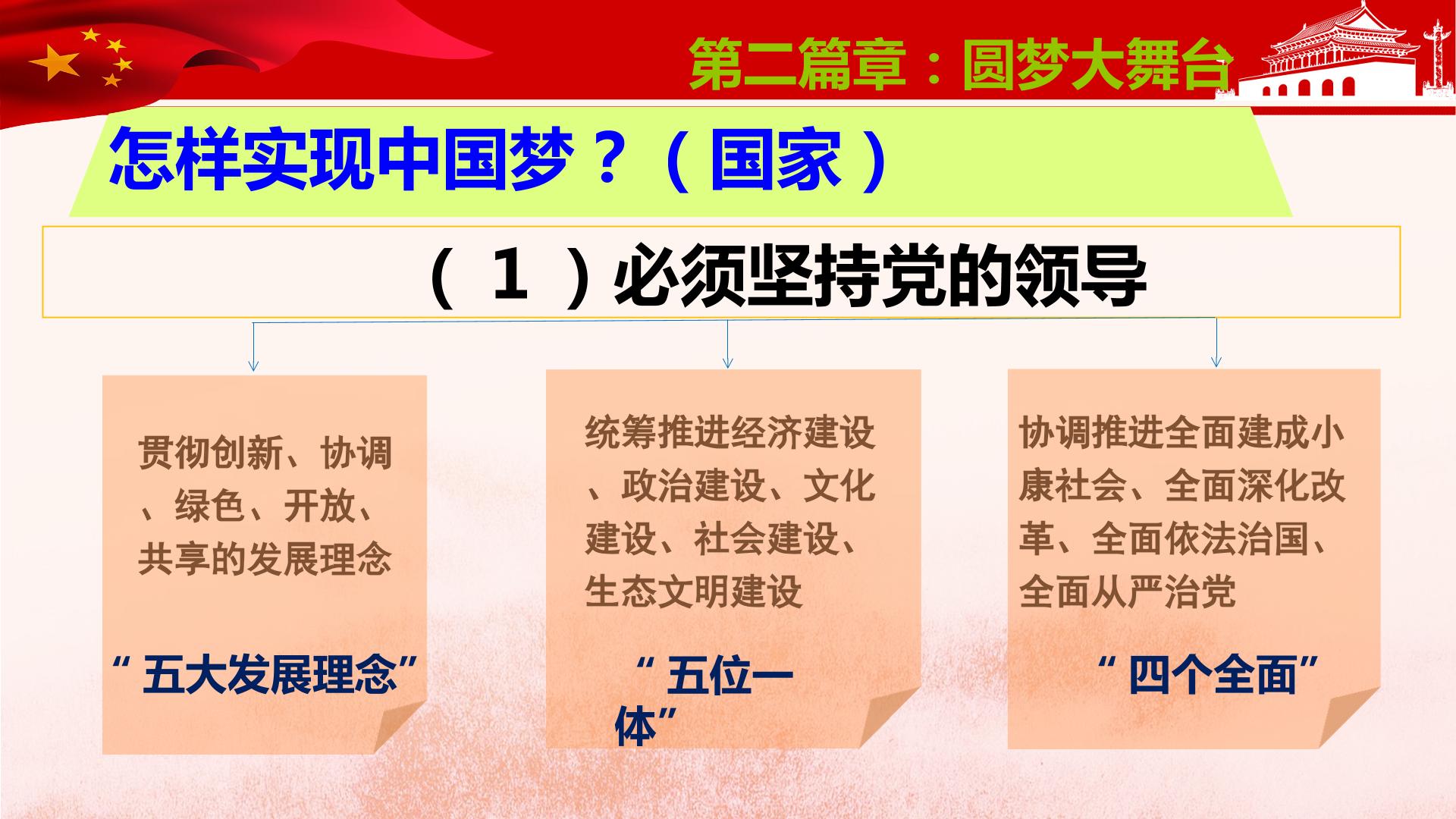 第二篇章：圆梦大舞台

怎样实现中国梦？（国家）

（1）必须坚持党的领导

贯彻创新、协调、绿色、开放、共享的发展理念

“五大发展理念”

统筹推进经济建设、政治建设、文化建设、社会建设、生态文明建设

“五位一体”

协调推进全面建成小康社会、全面深化改革、全面依法治国、全面从严治党

“四个全面”